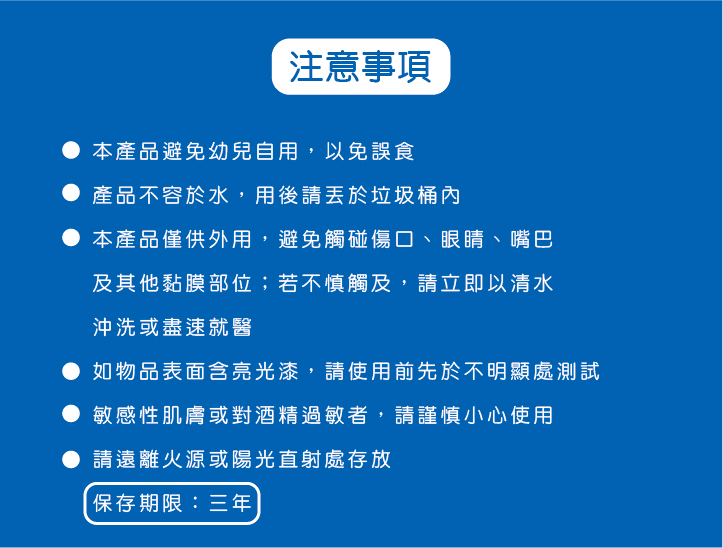 注意事項

● 本產品避免幼兒自用，以免誤食

● 產品不容於水，用後請丟於垃圾桶內

● 本產品僅供外用，避免觸碰傷口、眼睛、嘴巴及其他黏膜部位；若不慎觸及，請立即以清水沖洗或盡速就醫

● 如物品表面含亮光漆，請使用前先於不明顯處測試

● 敏感性肌膚或對酒精過敏者，請謹慎小心使用

● 請遠離火源或陽光直射處存放

保存期限：三年